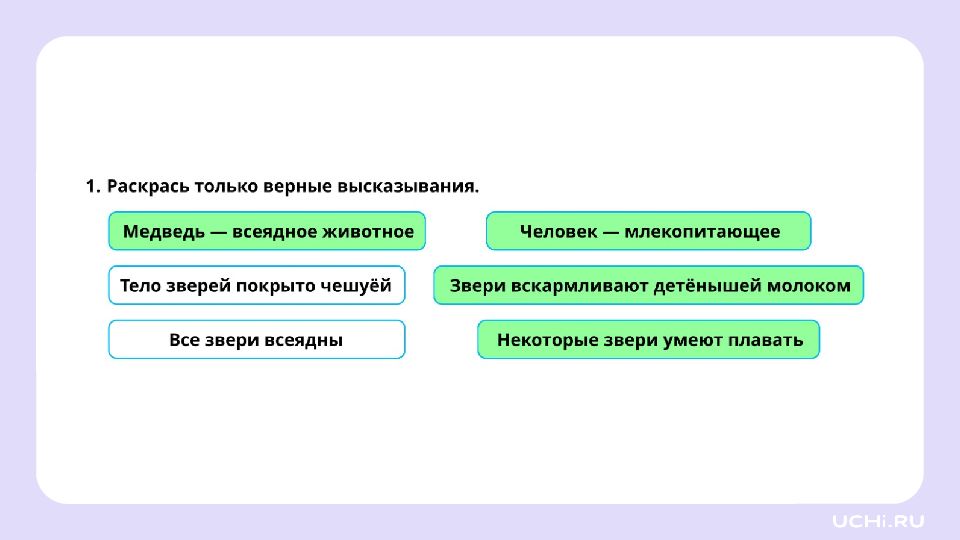 1. Раскрась только верные высказывания.

Медведь — всеядное животное

Человек — млекопитающее

Тело зверей покрыто чешуёй

Звери вскармливают детёнышей молоком

Все звери всеядны

Некоторые звери умеют плавать

UCHi.RU